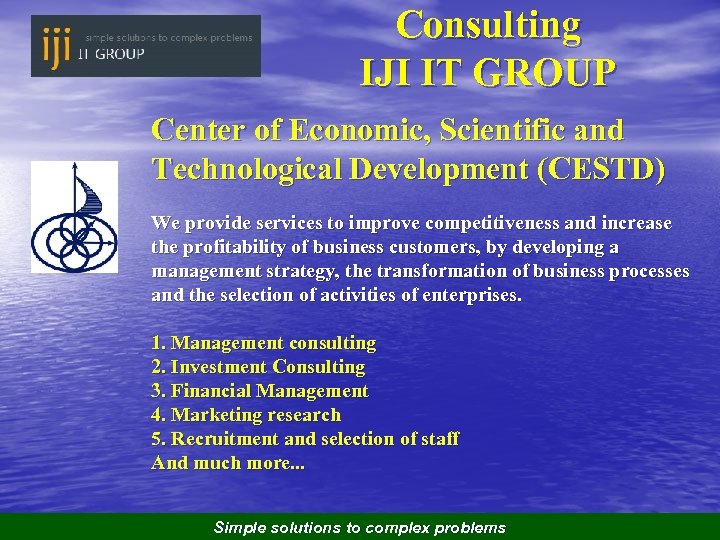 iji simple solutions to complex problems
IT GROUP

Consulting
IJI IT GROUP

Center of Economic, Scientific and Technological Development (CESTD)

We provide services to improve competitiveness and increase the profitability of business customers, by developing a management strategy, the transformation of business processes and the selection of activities of enterprises.

1. Management consulting
2. Investment Consulting
3. Financial Management
4. Marketing research
5. Recruitment and selection of staff
And much more...

Simple solutions to complex problems